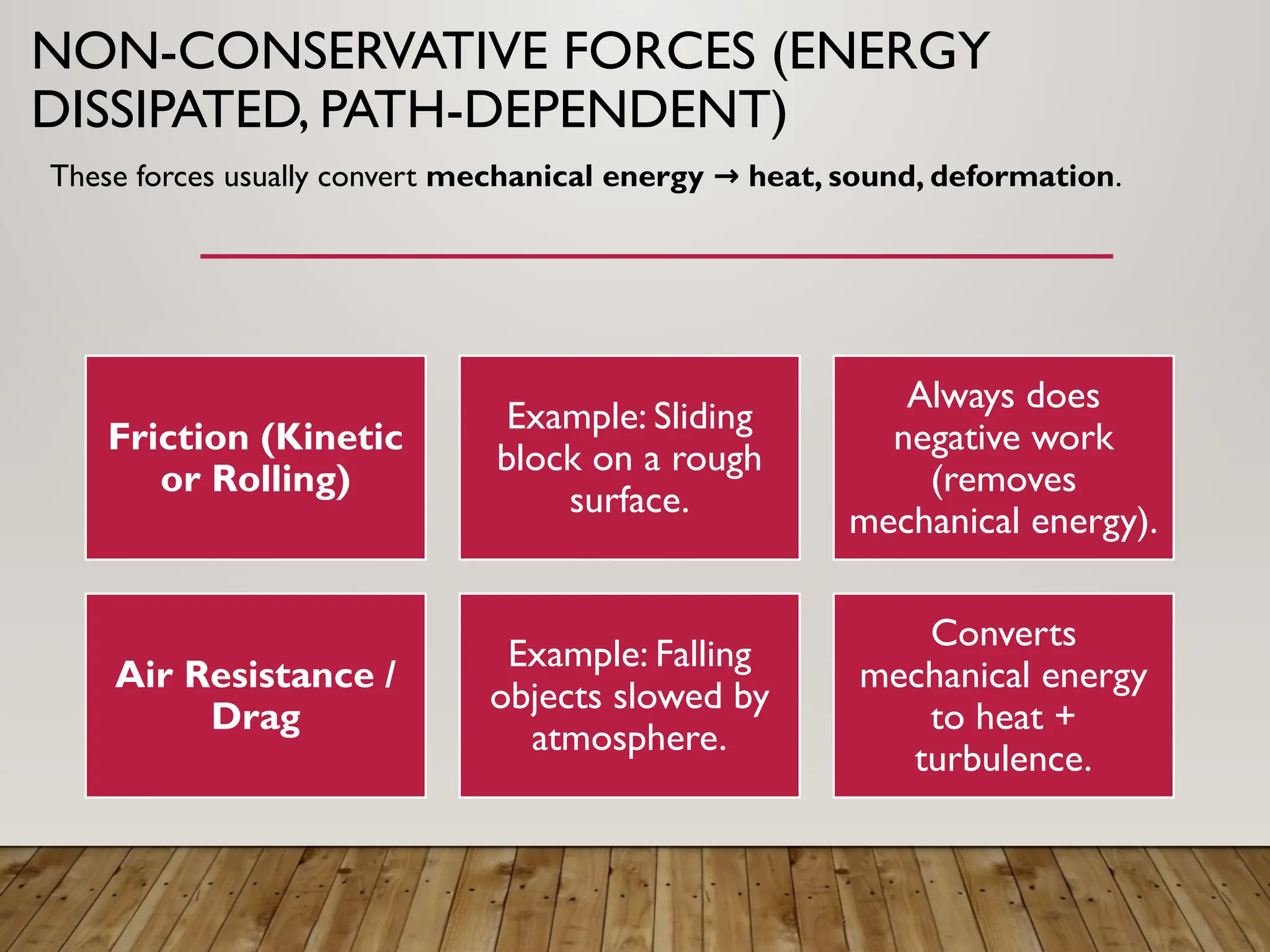 NON-CONSERVATIVE FORCES (ENERGY DISSIPATED, PATH-DEPENDENT)

These forces usually convert mechanical energy → heat, sound, deformation.

Friction (Kinetic or Rolling)

Example: Sliding block on a rough surface.

Always does negative work (removes mechanical energy).

Air Resistance / Drag

Example: Falling objects slowed by atmosphere.

Converts mechanical energy to heat + turbulence.